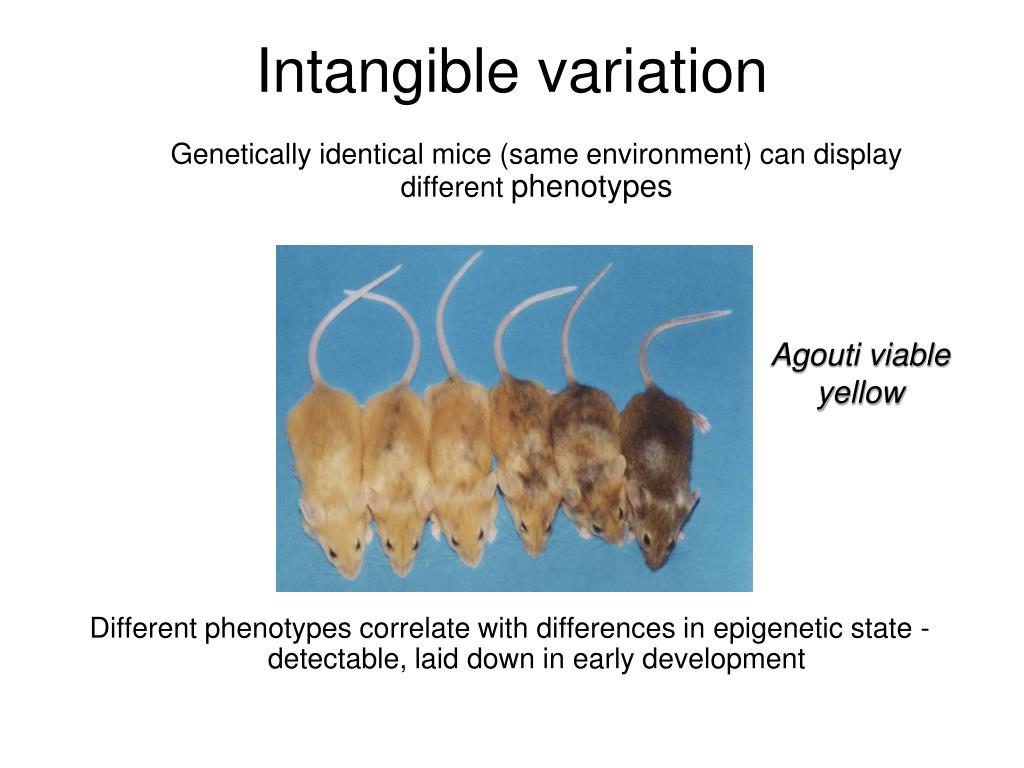 Intangible variation

Genetically identical mice (same environment) can display different phenotypes

Agouti viable yellow

Different phenotypes correlate with differences in epigenetic state - detectable, laid down in early development